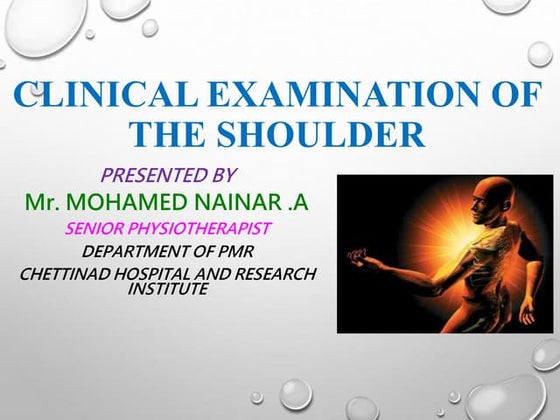 CLINICAL EXAMINATION OF THE SHOULDER

PRESENTED BY

Mr. MOHAMED NAINAR .A

SENIOR PHYSIOTHERAPIST

DEPARTMENT OF PMR

CHETTINAD HOSPITAL AND RESEARCH INSTITUTE